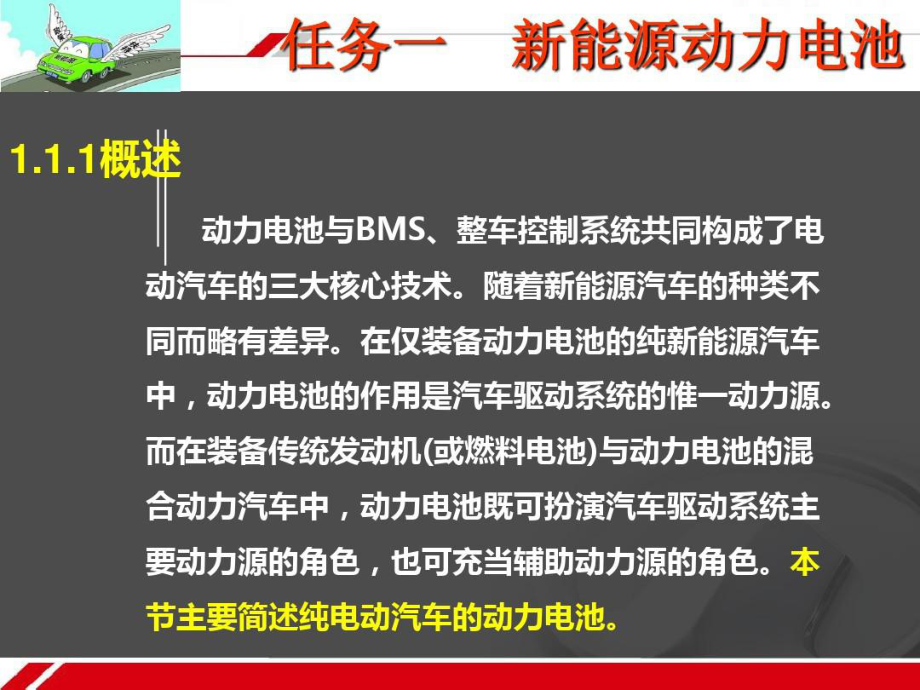 任务一　新能源动力电池

1.1.1概述

动力电池与BMS、整车控制系统共同构成了电动汽车的三大核心技术。随着新能源汽车的种类不同而略有差异。在仅装备动力电池的纯新能源汽车中，动力电池的作用是汽车驱动系统的惟一动力源。而在装备传统发动机(或燃料电池)与动力电池的混合动力汽车中，动力电池既可扮演汽车驱动系统主要动力源的角色，也可充当辅助动力源的角色。本节主要简述纯电动汽车的动力电池。